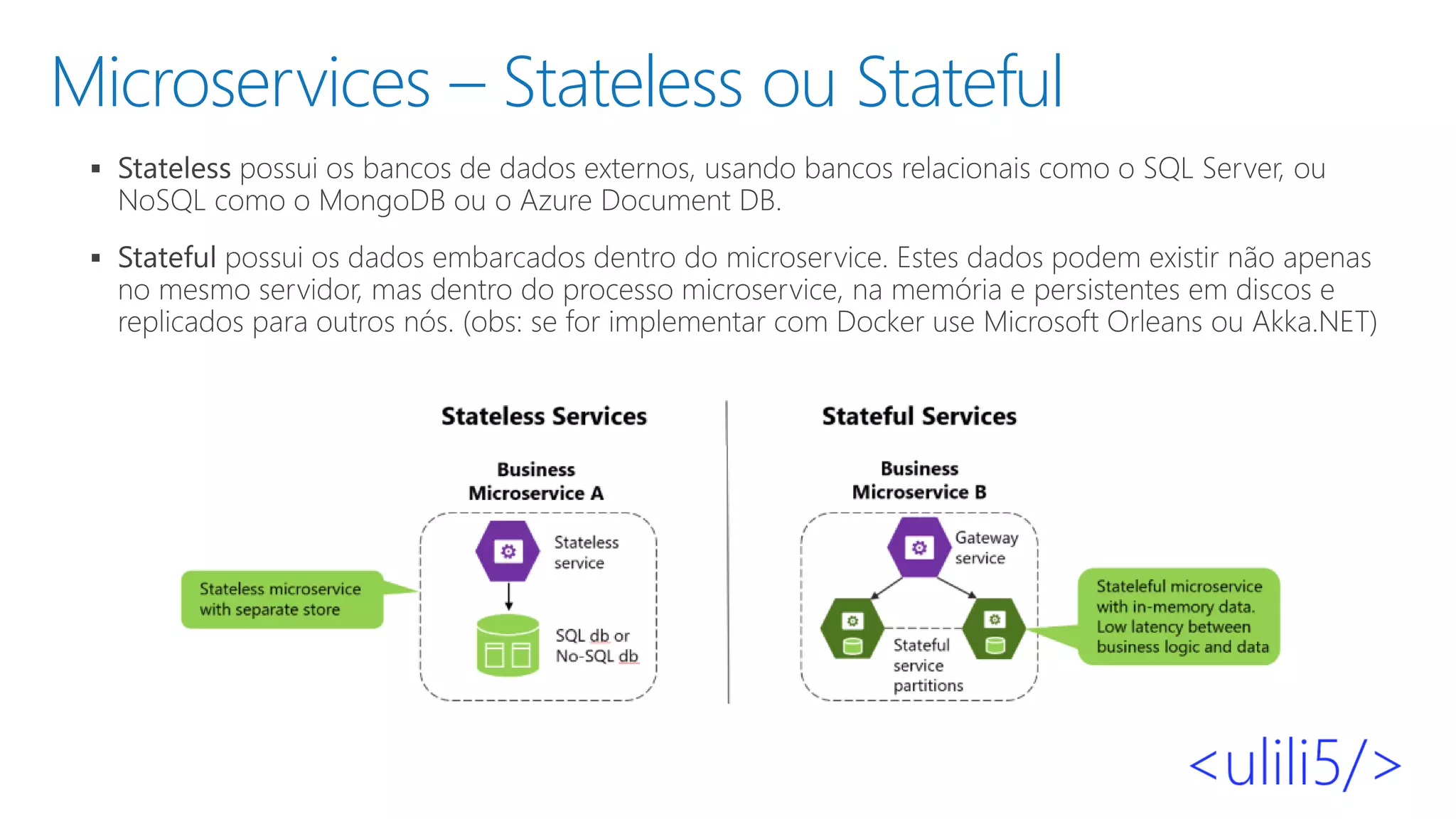 Microservices – Stateless ou Stateful

▪ Stateless possui os bancos de dados externos, usando bancos relacionais como o SQL Server, ou NoSQL como o MongoDB ou o Azure Document DB.

▪ Stateful possui os dados embarcados dentro do microservice. Estes dados podem existir não apenas no mesmo servidor, mas dentro do processo microservice, na memória e persistentes em discos e replicados para outros nós. (obs: se for implementar com Docker use Microsoft Orleans ou Akka.NET)

Stateless Services

Business Microservice A

Stateless service

SQL db or No-SQL db

Stateless microservice with separate store

Stateful Services

Business Microservice B

Gateway service

Stateful service partitions

Stateleful microservice with in-memory data. Low latency between business logic and data

<ulili5/>